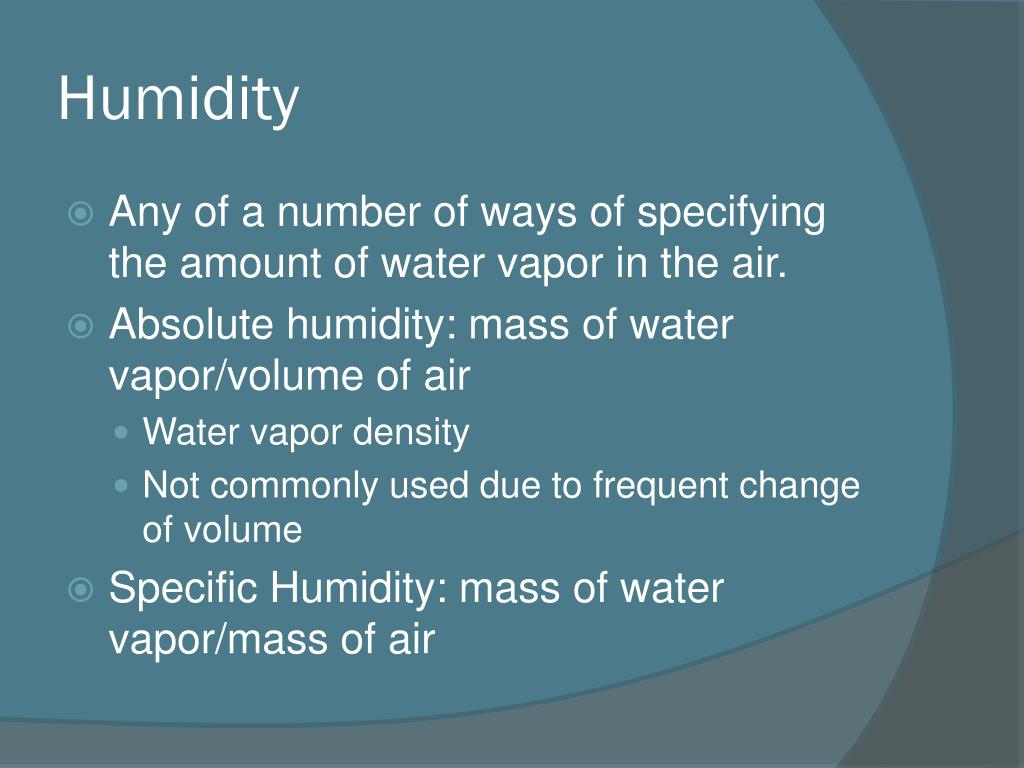 Humidity

Any of a number of ways of specifying the amount of water vapor in the air.

Absolute humidity: mass of water vapor/volume of air

Water vapor density

Not commonly used due to frequent change of volume

Specific Humidity: mass of water vapor/mass of air